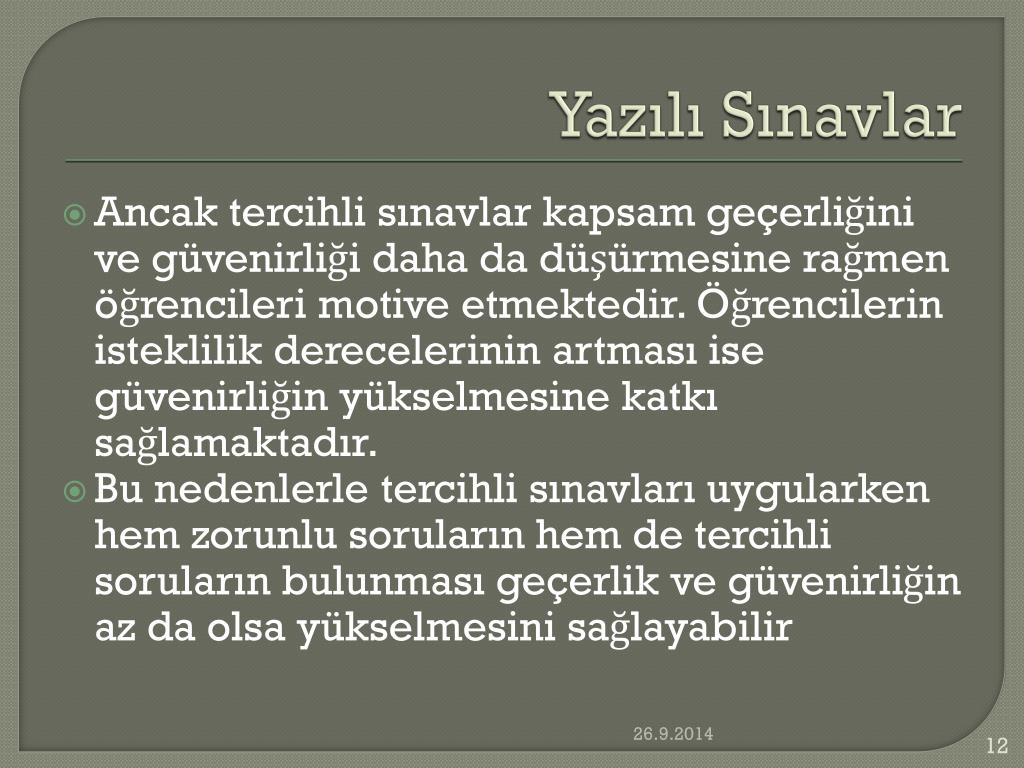 Yazılı Sınavlar

Ancak tercihli sınavlar kapsam geçerliğini ve güvenirliği daha da düşürmesine rağmen öğrencileri motive etmektedir. Öğrencilerin isteklilik derecelerinin artması ise güvenirliğin yükselmesine katkı sağlamaktadır.

Bu nedenlerle tercihli sınavları uygularken hem zorunlu soruların hem de tercihli soruların bulunması geçerlik ve güvenirliğin az da olsa yükselmesini sağlayabilir

26.9.2014

12